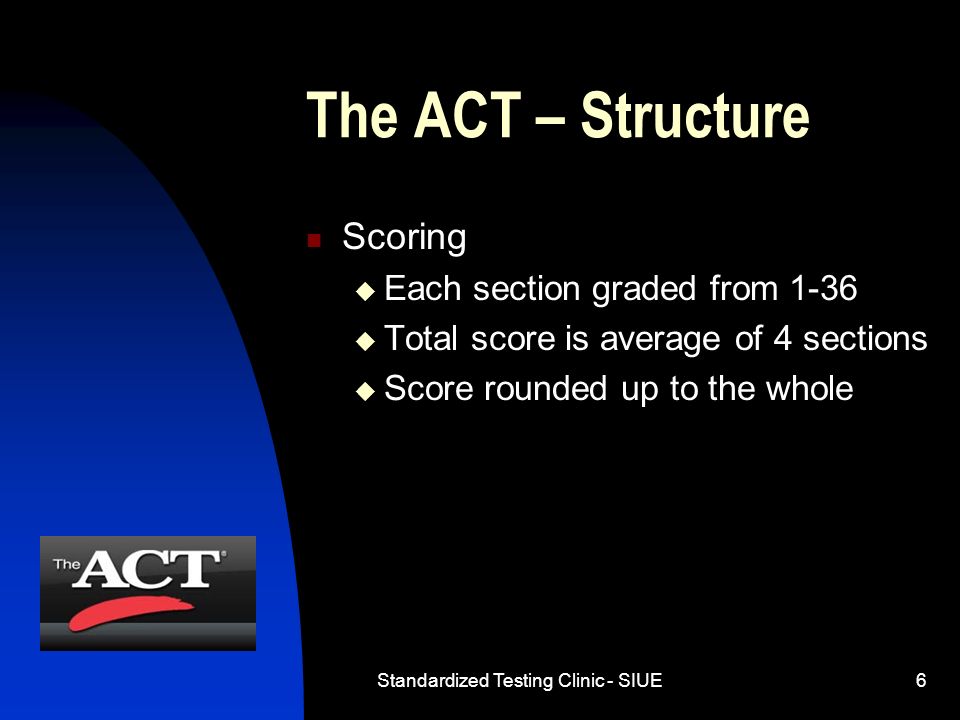 The ACT – Structure

Scoring
Each section graded from 1-36
Total score is average of 4 sections
Score rounded up to the whole

The ACT

Standardized Testing Clinic - SIUE

6